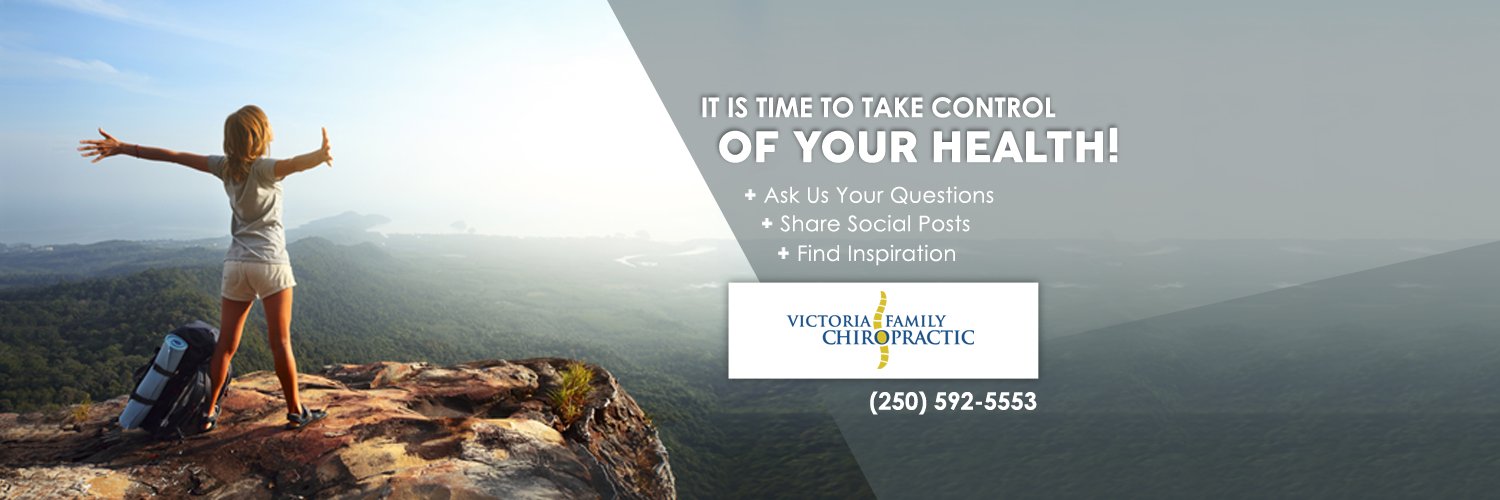 IT IS TIME TO TAKE CONTROL
OF YOUR HEALTH!

+ Ask Us Your Questions
+ Share Social Posts
+ Find Inspiration

VICTORIA FAMILY
CHIROPRACTIC

(250) 592-5553